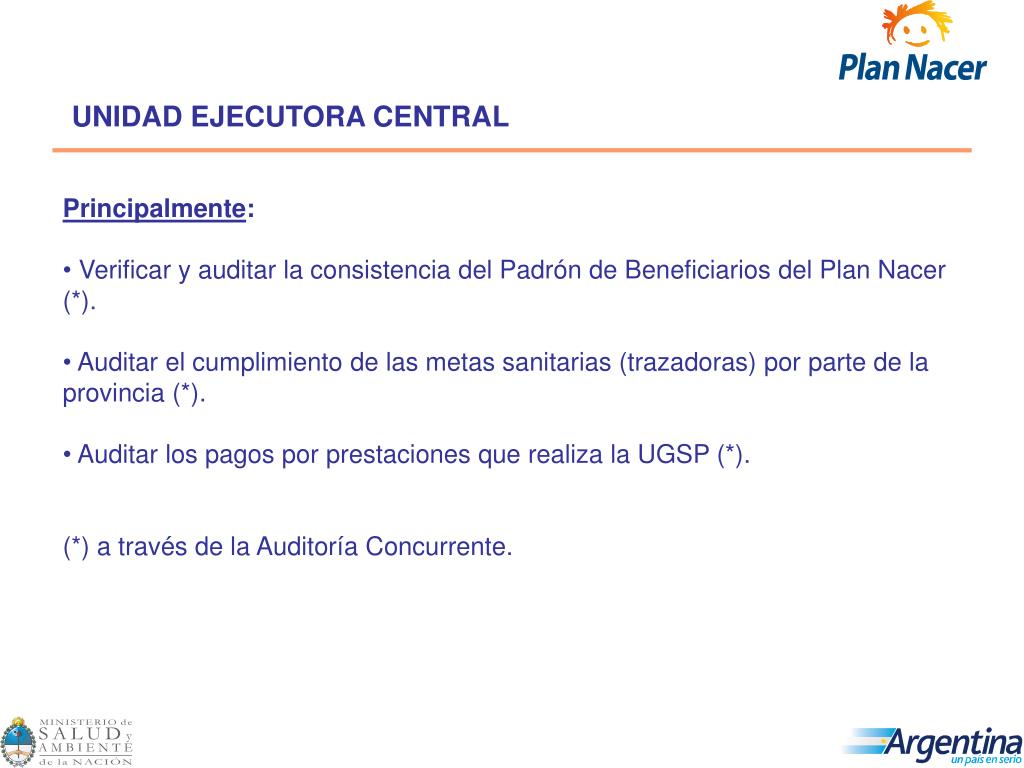 Plan Nacer

UNIDAD EJECUTORA CENTRAL

Principalmente:

• Verificar y auditar la consistencia del Padrón de Beneficiarios del Plan Nacer (*).

• Auditar el cumplimiento de las metas sanitarias (trazadoras) por parte de la provincia (*).

• Auditar los pagos por prestaciones que realiza la UGSP (*).

(*) a través de la Auditoría Concurrente.

MINISTERIO de SALUD y AMBIENTE de la NACIÓN

Argentina
un país en serio